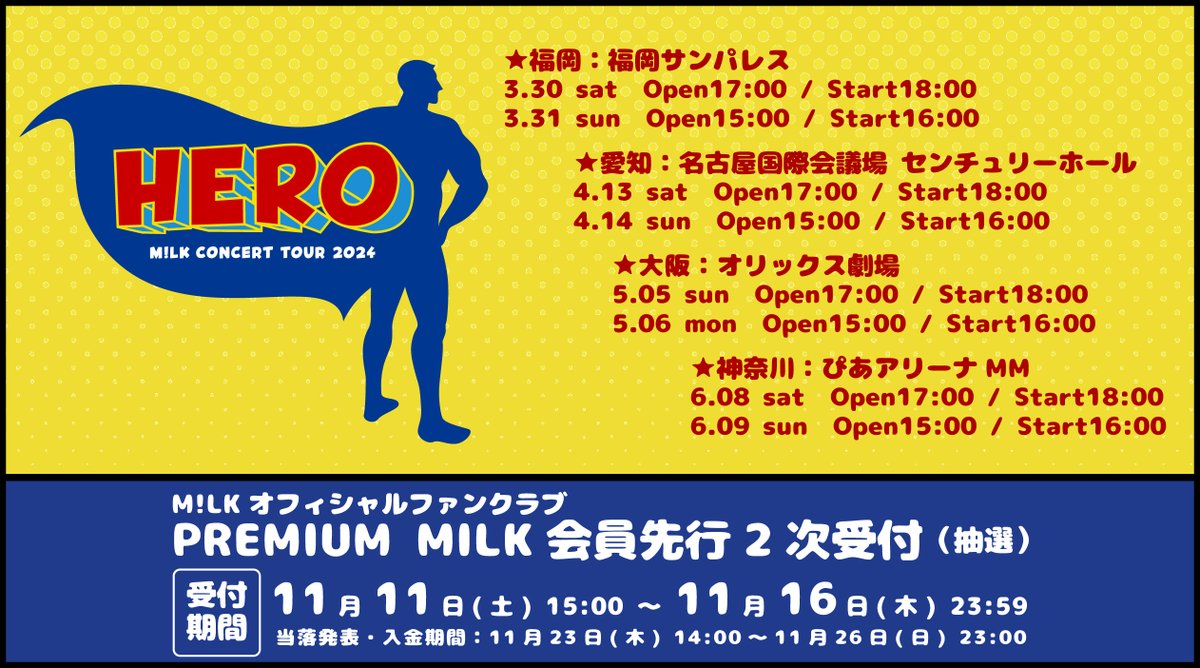 HERO
M!LK CONCERT TOUR 2024

★福岡：福岡サンパレス
3.30 sat Open17:00 / Start18:00
3.31 sun Open15:00 / Start16:00

★愛知：名古屋国際会議場 センチュリーホール
4.13 sat Open17:00 / Start18:00
4.14 sun Open15:00 / Start16:00

★大阪：オリックス劇場
5.05 sun Open17:00 / Start18:00
5.06 mon Open15:00 / Start16:00

★神奈川：ぴあアリーナ MM
6.08 sat Open17:00 / Start18:00
6.09 sun Open15:00 / Start16:00

M!LK オフィシャルファンクラブ
PREMIUM MILK 会員先行 2 次受付（抽選）

受付期間
11月11日(土) 15:00 ～ 11月16日(木) 23:59
当落発表・入金期間：11月23日(木) 14:00～11月26日(日) 23:00